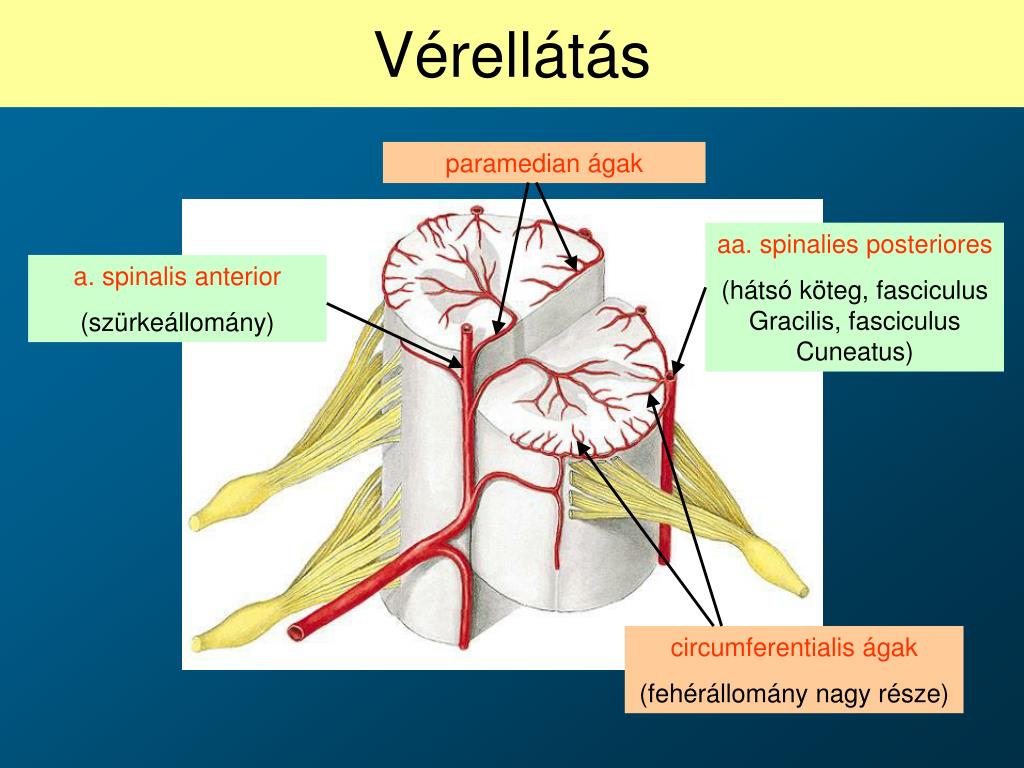 Vérellátás

paramedian ágak

a. spinalis anterior

(szürkeállomány)

aa. spinalies posteriores

(hátsó köteg, fasciculus Gracilis, fasciculus Cuneatus)

circumferentialis ágak

(fehérállomány nagy része)